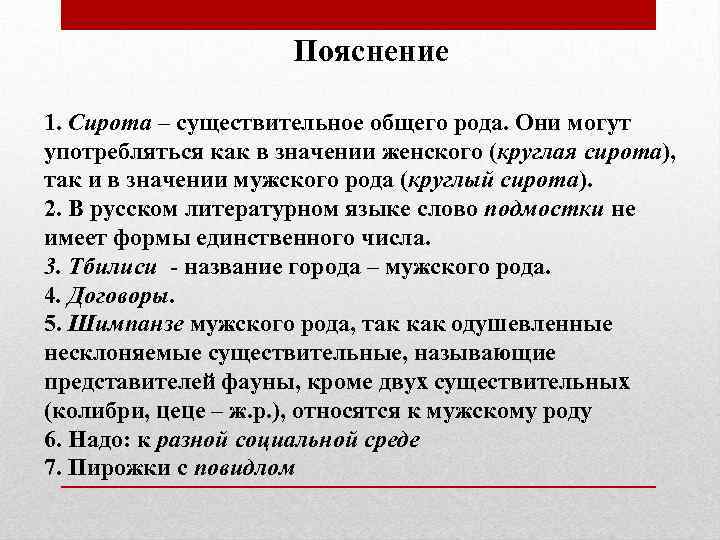 Пояснение

1. Сирота – существительное общего рода. Они могут употребляться как в значении женского (круглая сирота), так и в значении мужского рода (круглый сирота).
2. В русском литературном языке слово подмостки не имеет формы единственного числа.
3. Тбилиси - название города – мужского рода.
4. Договоры.
5. Шимпанзе мужского рода, так как одушевленные несклоняемые существительные, называющие представителей фауны, кроме двух существительных (колибри, цеце – ж.р.), относятся к мужскому роду
6. Надо: к разной социальной среде
7. Пирожки с повидлом